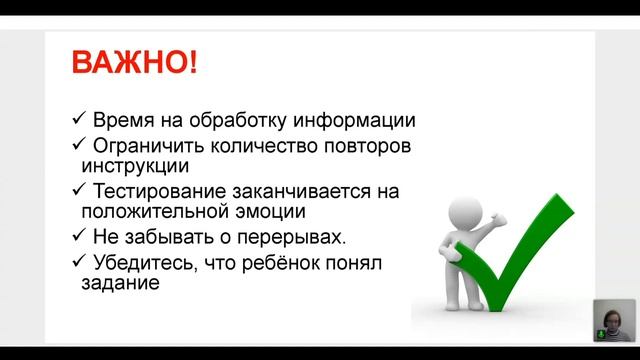 ВАЖНО!

✓ Время на обработку информации
✓ Ограничить количество повторов инструкции
✓ Тестирование заканчивается на положительной эмоции
✓ Не забывать о перерывах.
✓ Убедитесь, что ребёнок понял задание